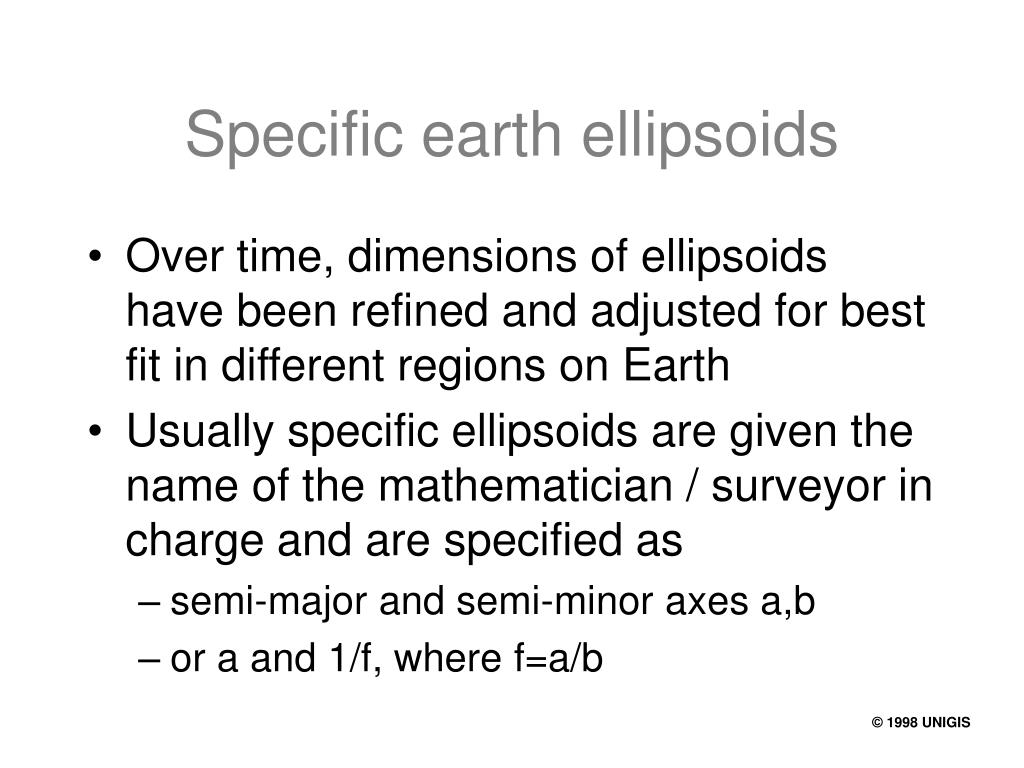 Specific earth ellipsoids

• Over time, dimensions of ellipsoids have been refined and adjusted for best fit in different regions on Earth

• Usually specific ellipsoids are given the name of the mathematician / surveyor in charge and are specified as

– semi-major and semi-minor axes a,b

– or a and 1/f, where f=a/b

© 1998 UNIGIS